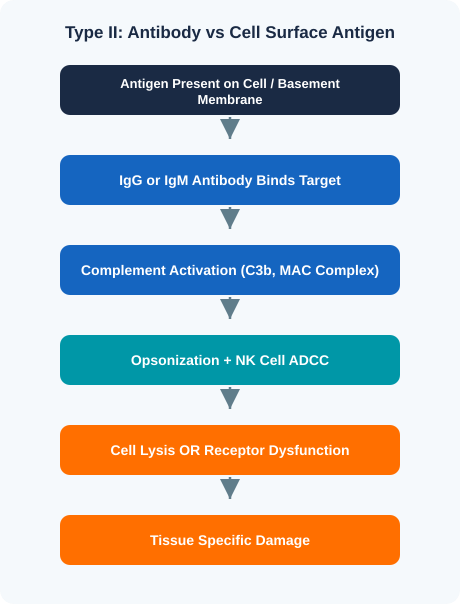 Type II: Antibody vs Cell Surface Antigen

Antigen Present on Cell / Basement Membrane

IgG or IgM Antibody Binds Target

Complement Activation (C3b, MAC Complex)

Opsonization + NK Cell ADCC

Cell Lysis OR Receptor Dysfunction

Tissue Specific Damage